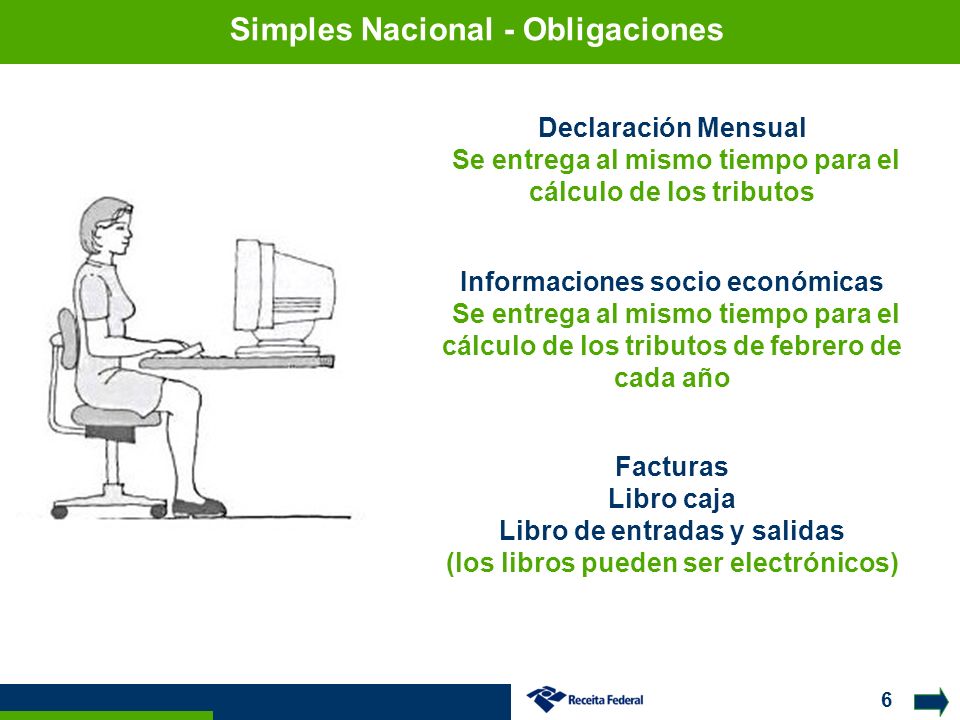 Simples Nacional - Obligaciones

Declaración Mensual
Se entrega al mismo tiempo para el cálculo de los tributos

Informaciones socio económicas
Se entrega al mismo tiempo para el cálculo de los tributos de febrero de cada año

Facturas
Libro caja
Libro de entradas y salidas
(los libros pueden ser electrónicos)

Receita Federal

6